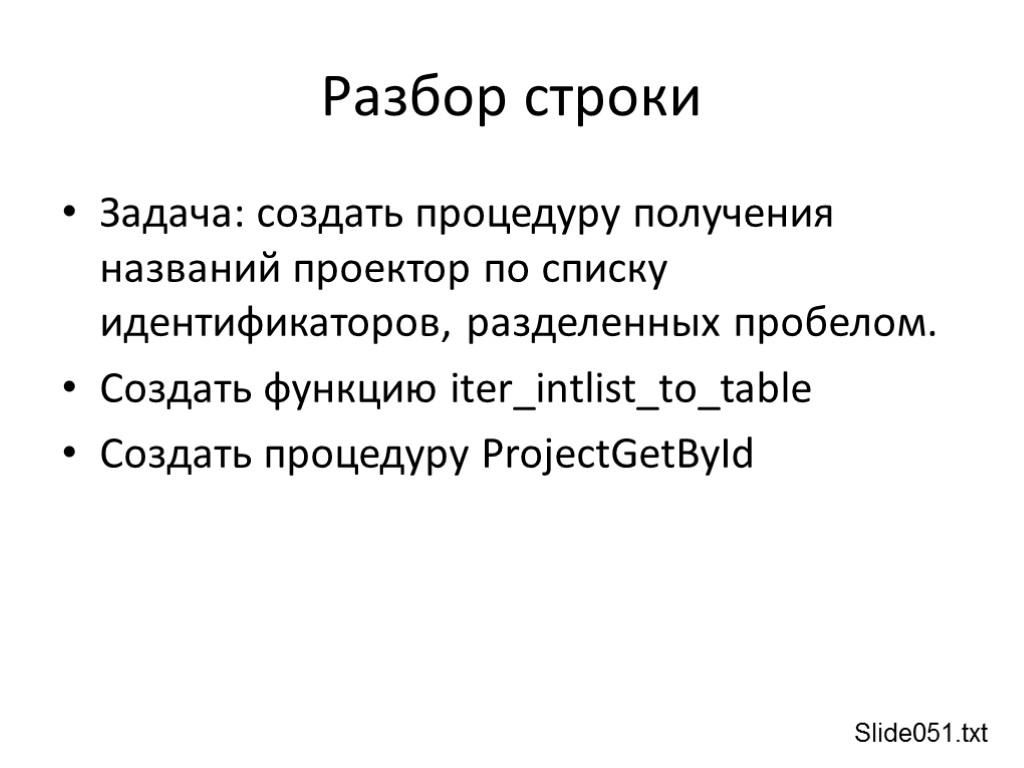 Разбор строки

• Задача: создать процедуру получения названий проектор по списку идентификаторов, разделенных пробелом.
• Создать функцию iter_intlist_to_table
• Создать процедуру ProjectGetById

Slide051.txt